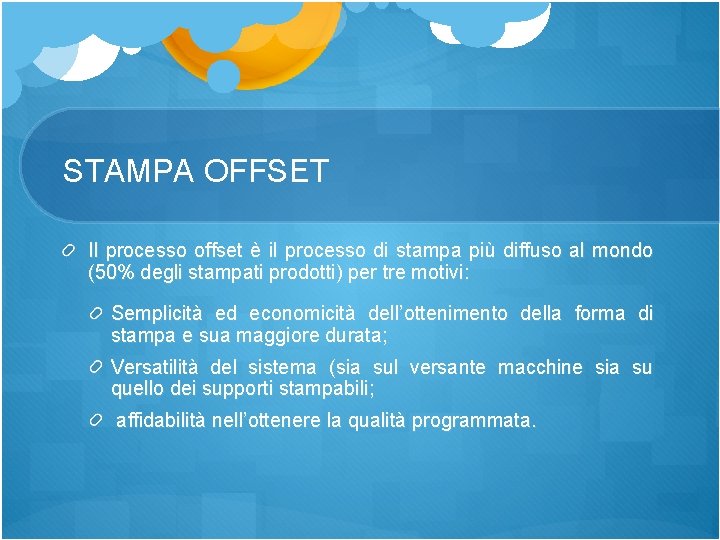 STAMPA OFFSET

Il processo offset è il processo di stampa più diffuso al mondo (50% degli stampati prodotti) per tre motivi:

Semplicità ed economicità dell'ottenimento della forma di stampa e sua maggiore durata;

Versatilità del sistema (sia sul versante macchine sia su quello dei supporti stampabili;

affidabilità nell'ottenere la qualità programmata.